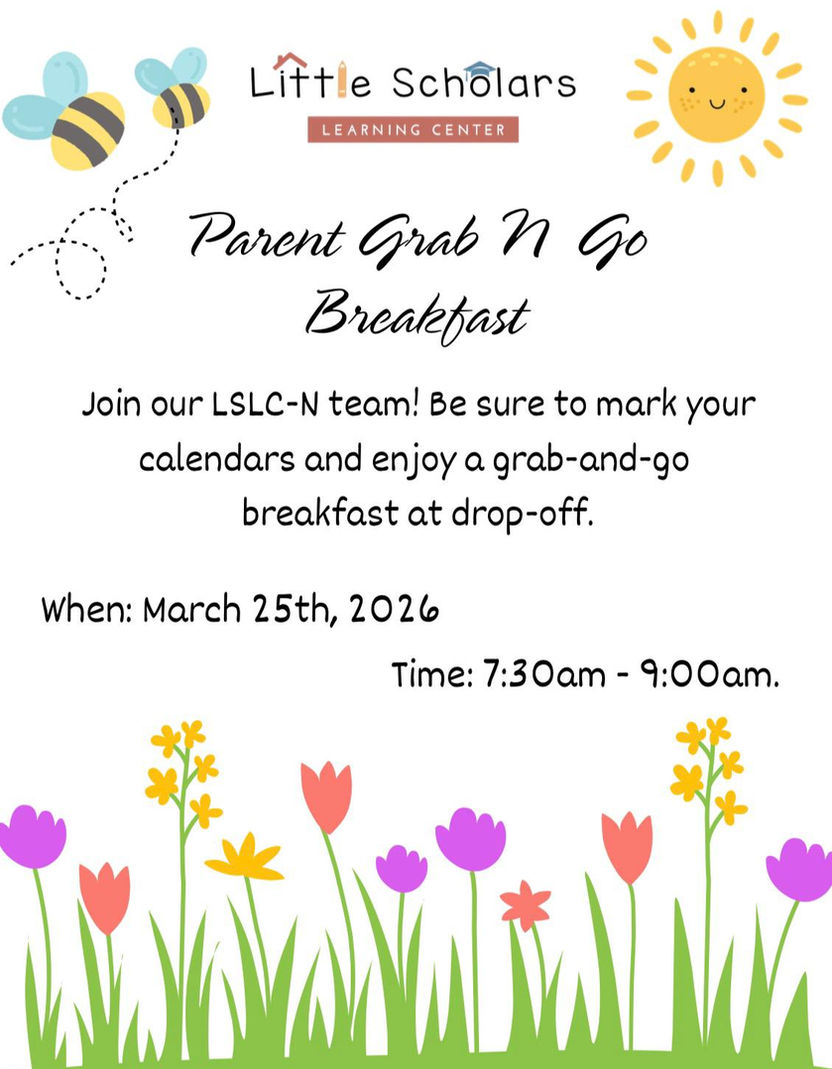 Little Scholars
LEARNING CENTER

Parent Grab N Go Breakfast

Join our LSLC-N team! Be sure to mark your calendars and enjoy a grab-and-go breakfast at drop-off.

When: March 25th, 2026

Time: 7:30am - 9:00am.